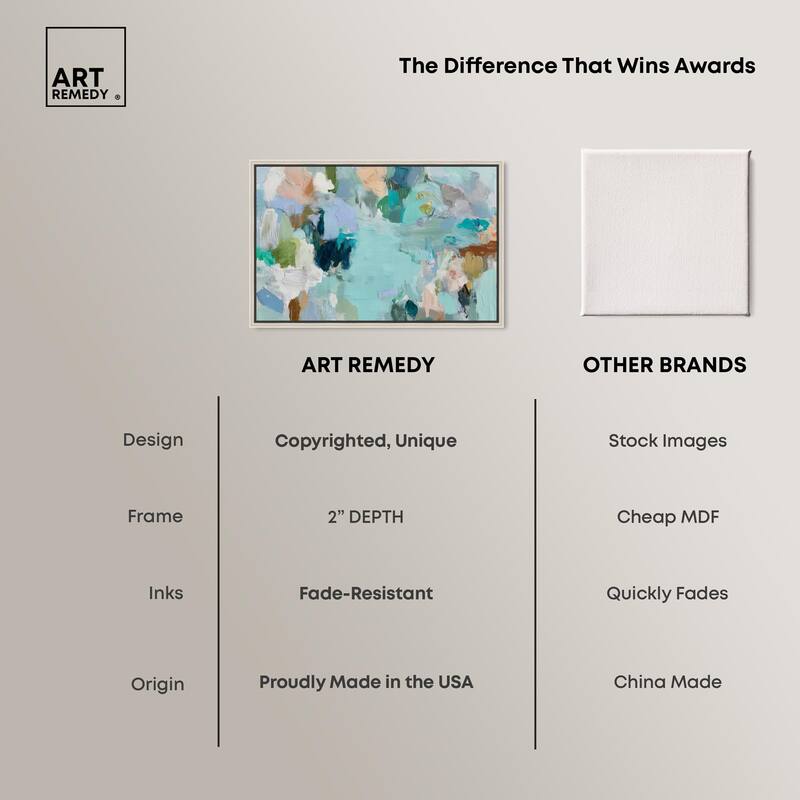 ART REMEDY ®

The Difference That Wins Awards

| | ART REMEDY | OTHER BRANDS |
|---|---|---|
| Design | Copyrighted, Unique | Stock Images |
| Frame | 2" DEPTH | Cheap MDF |
| Inks | Fade-Resistant | Quickly Fades |
| Origin | Proudly Made in the USA | China Made |